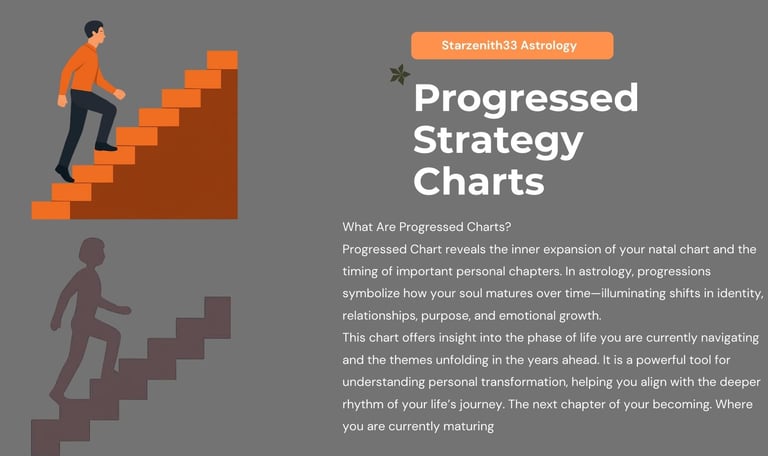 Starzenith33 Astrology

Progressed Strategy Charts

What Are Progressed Charts?
Progressed Chart reveals the inner expansion of your natal chart and the timing of important personal chapters. In astrology, progressions symbolize how your soul matures over time—illuminating shifts in identity, relationships, purpose, and emotional growth.
This chart offers insight into the phase of life you are currently navigating and the themes unfolding in the years ahead. It is a powerful tool for understanding personal transformation, helping you align with the deeper rhythm of your life's journey. The next chapter of your becoming. Where you are currently maturing